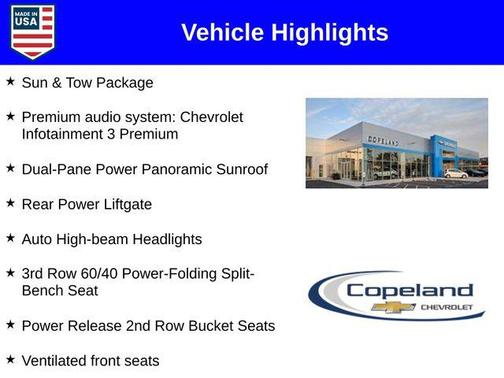 MADE IN USA

Vehicle Highlights

★ Sun & Tow Package

★ Premium audio system: Chevrolet Infotainment 3 Premium

★ Dual-Pane Power Panoramic Sunroof

★ Rear Power Liftgate

★ Auto High-beam Headlights

★ 3rd Row 60/40 Power-Folding Split-Bench Seat

★ Power Release 2nd Row Bucket Seats

★ Ventilated front seats

COPELAND

Copeland CHEVROLET